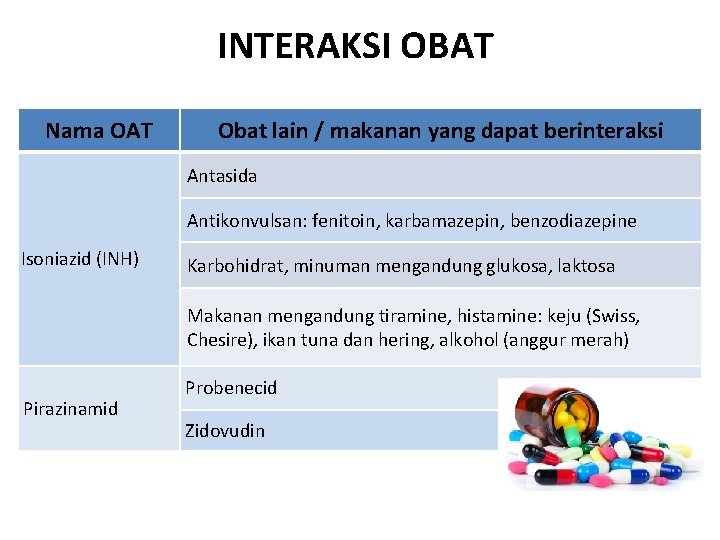 INTERAKSI OBAT

| Nama OAT | Obat lain / makanan yang dapat berinteraksi |
|---|---|
| Isoniazid (INH) | Antasida |
| | Antikonvulsan: fenitoin, karbamazepin, benzodiazepine |
| | Karbohidrat, minuman mengandung glukosa, laktosa |
| | Makanan mengandung tiramine, histamine: keju (Swiss, Chesire), ikan tuna dan hering, alkohol (anggur merah) |
| Pirazinamid | Probenecid |
| | Zidovudin |